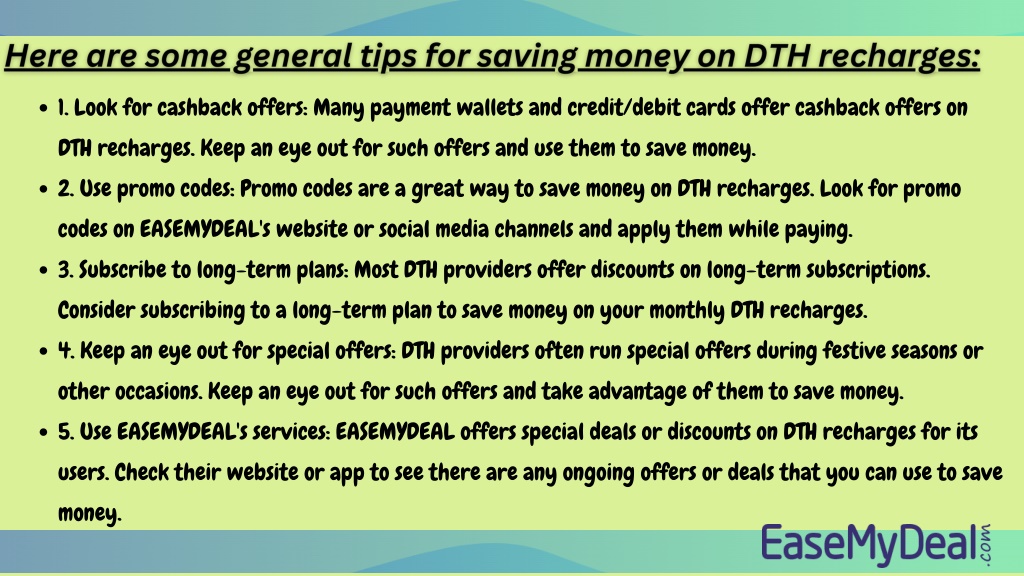 Here are some general tips for saving money on DTH recharges:

- 1. Look for cashback offers: Many payment wallets and credit/debit cards offer cashback offers on DTH recharges. Keep an eye out for such offers and use them to save money.
- 2. Use promo codes: Promo codes are a great way to save money on DTH recharges. Look for promo codes on EASEMYDEAL's website or social media channels and apply them while paying.
- 3. Subscribe to long-term plans: Most DTH providers offer discounts on long-term subscriptions. Consider subscribing to a long-term plan to save money on your monthly DTH recharges.
- 4. Keep an eye out for special offers: DTH providers often run special offers during festive seasons or other occasions. Keep an eye out for such offers and take advantage of them to save money.
- 5. Use EASEMYDEAL's services: EASEMYDEAL offers special deals or discounts on DTH recharges for its users. Check their website or app to see there are any ongoing offers or deals that you can use to save money.

EaseMyDeal.com